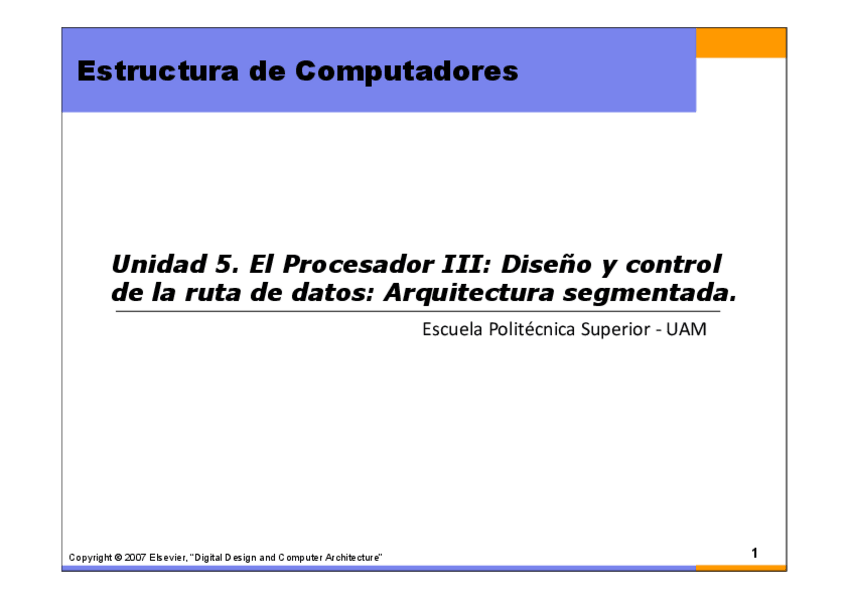 Estructura de Computadores

Unidad 5. El Procesador III: Diseño y control de la ruta de datos: Arquitectura segmentada.

Escuela Politécnica Superior - UAM

Copyright © 2007 Elsevier, "Digital Design and Computer Architecture"

1